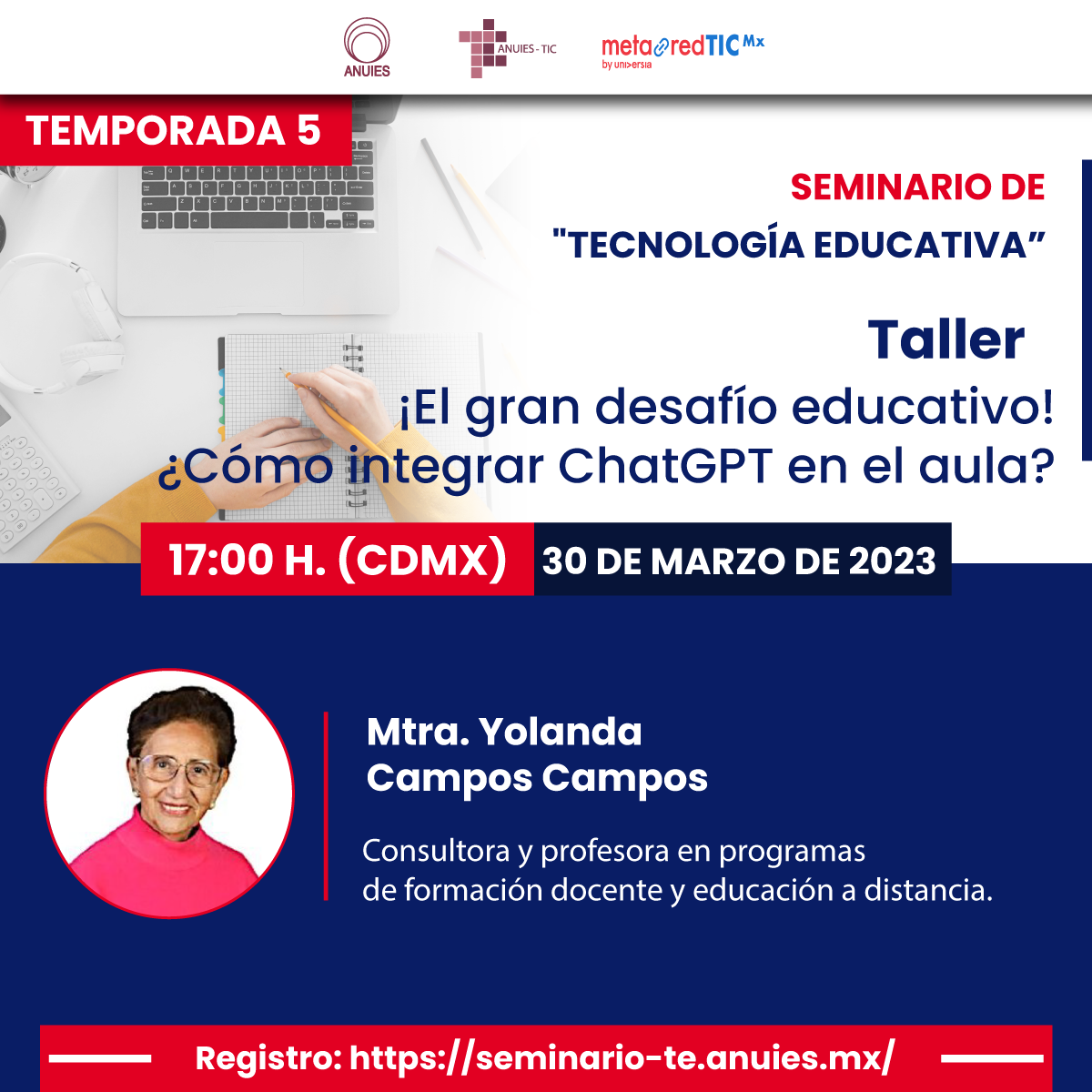 ANUIES

ANUIES - TIC

metaredTIC Mx
by universia

TEMPORADA 5

SEMINARIO DE
"TECNOLOGÍA EDUCATIVA"

Taller
¡El gran desafío educativo!
¿Cómo integrar ChatGPT en el aula?

17:00 H. (CDMX)

30 DE MARZO DE 2023

Mtra. Yolanda Campos Campos

Consultora y profesora en programas de formación docente y educación a distancia.

Registro: https://seminario-te.anuies.mx/